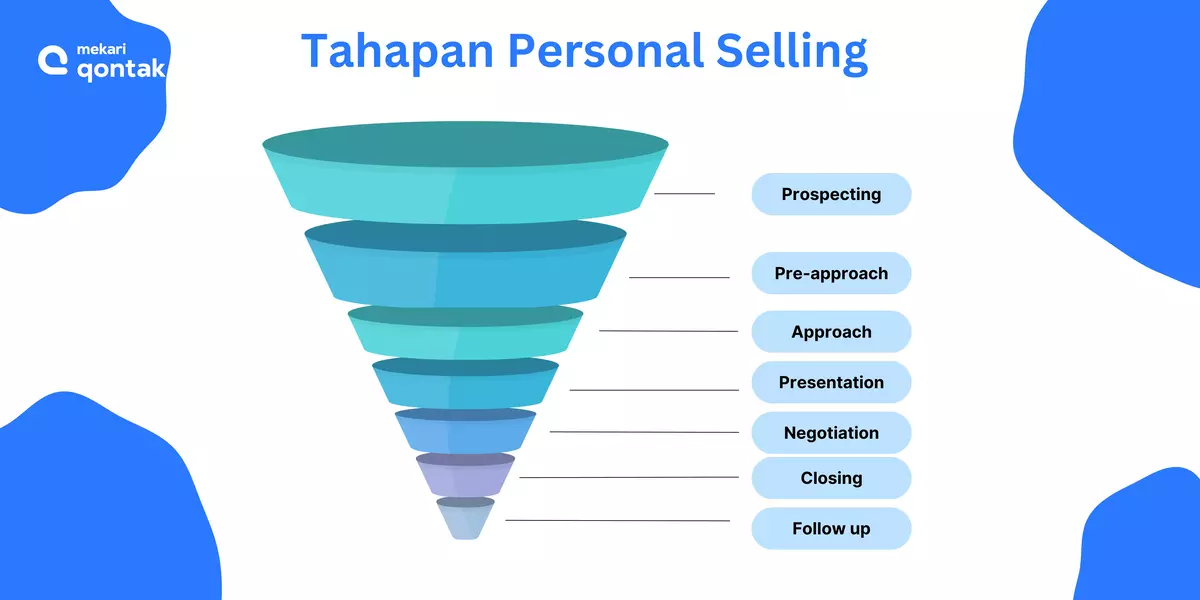 mekari qontak

Tahapan Personal Selling

Prospecting

Pre-approach

Approach

Presentation

Negotiation

Closing

Follow up